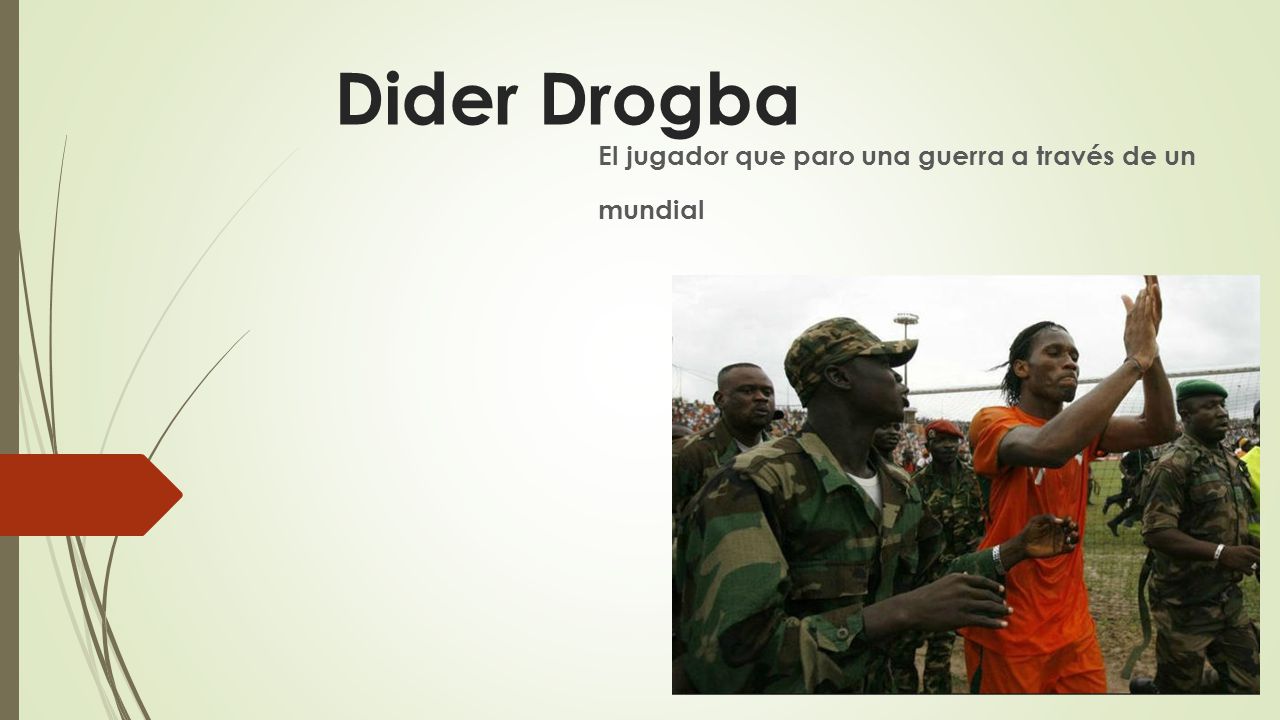 Dider Drogba

El jugador que paro una guerra a través de un mundial